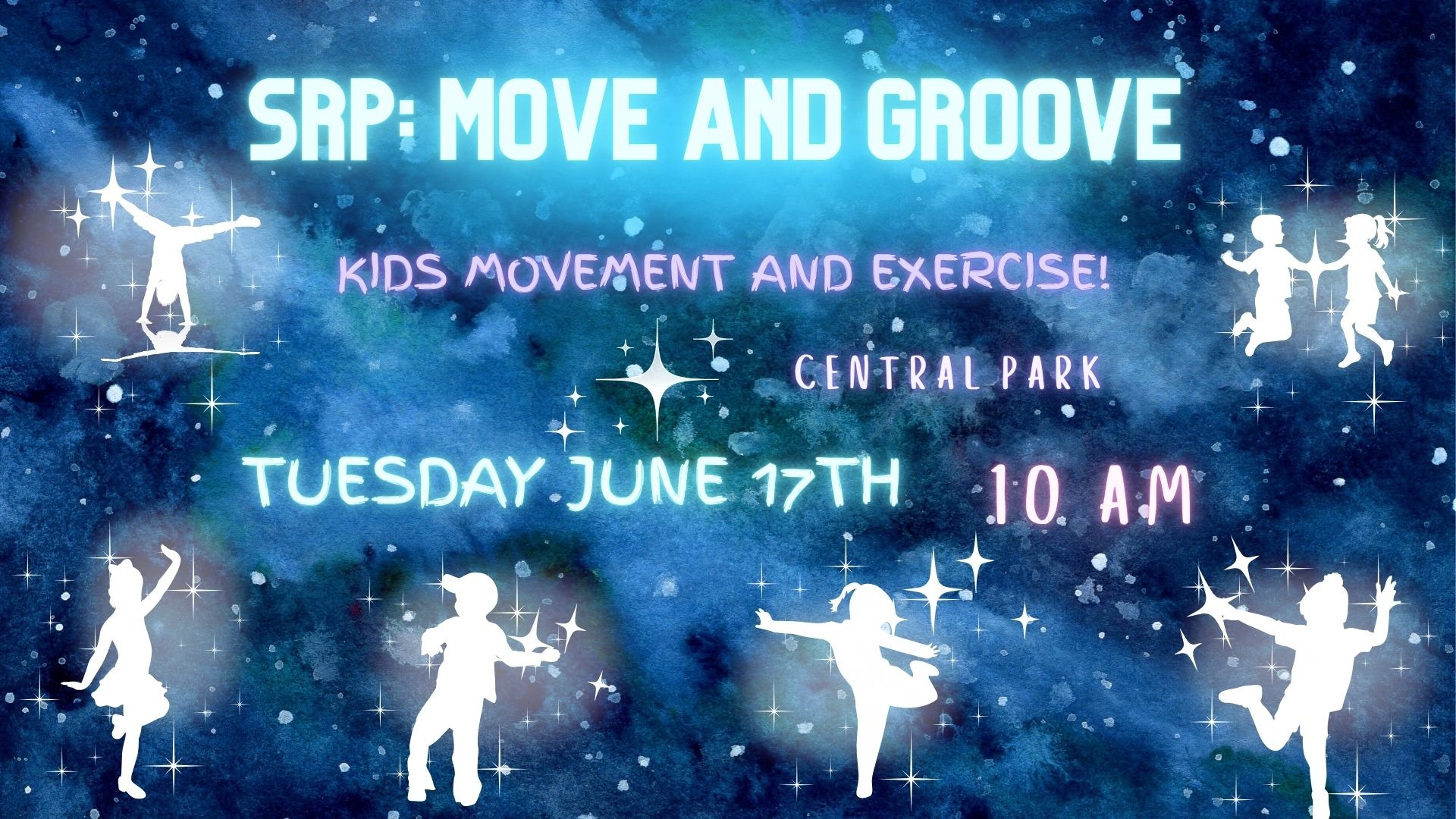 SRP: MOVE AND GROOVE

KIDS MOVEMENT AND EXERCISE!

CENTRAL PARK

TUESDAY JUNE 17TH

10 AM